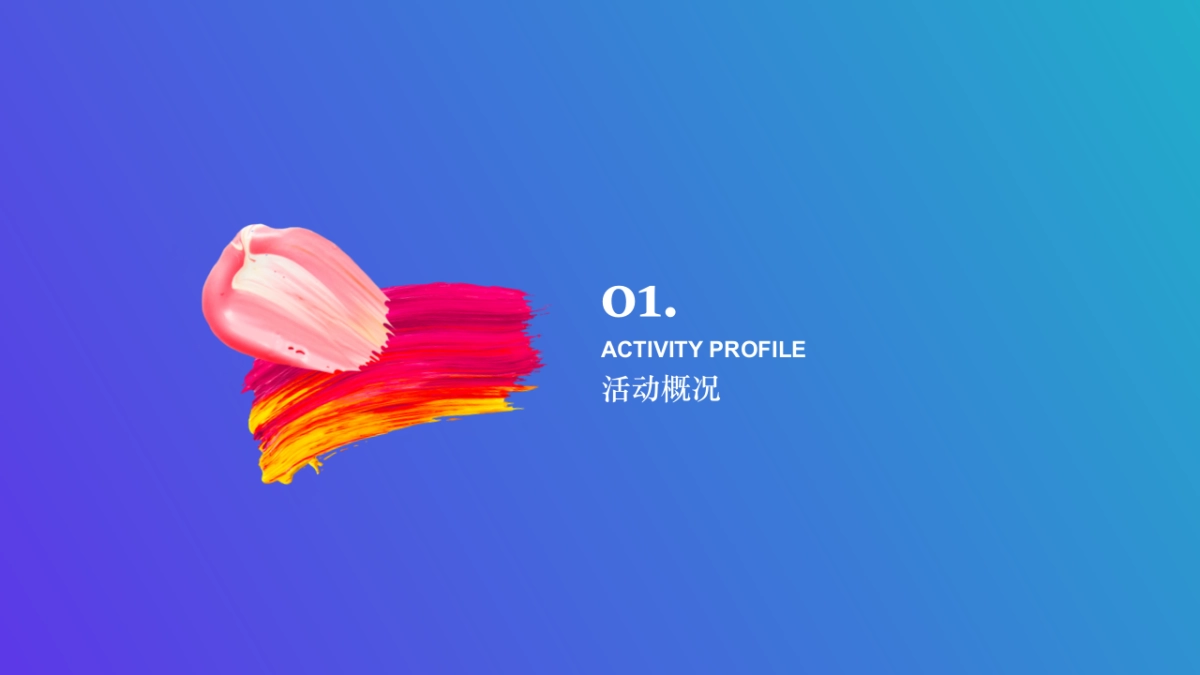 01.
ACTIVITY PROFILE
活动概况